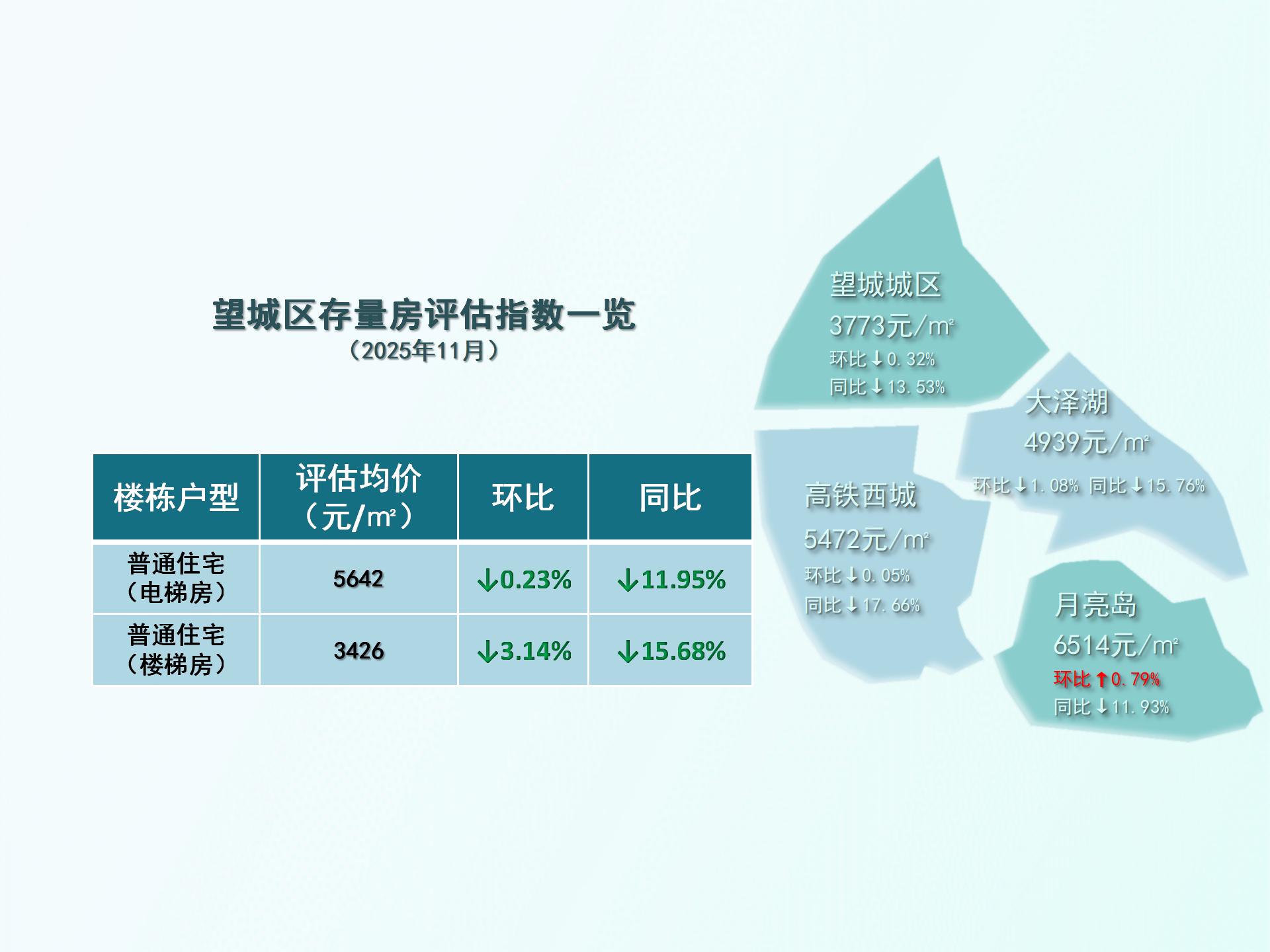 望城区存量房评估指数一览
（2025年11月）

| 楼栋户型 | 评估均价（元/m²） | 环比 | 同比 |
|---|---|---|---|
| 普通住宅（电梯房） | 5642 | ↓0.23% | ↓11.95% |
| 普通住宅（楼梯房） | 3426 | ↓3.14% | ↓15.68% |

望城城区
3773元/m²
环比↓0.32%
同比↓13.53%

大泽湖
4939元/m²
环比↓1.08% 同比↓15.76%

高铁西城
5472元/m²
环比↓0.05%
同比↓17.66%

月亮岛
6514元/m²
环比↑0.79%
同比↓11.93%